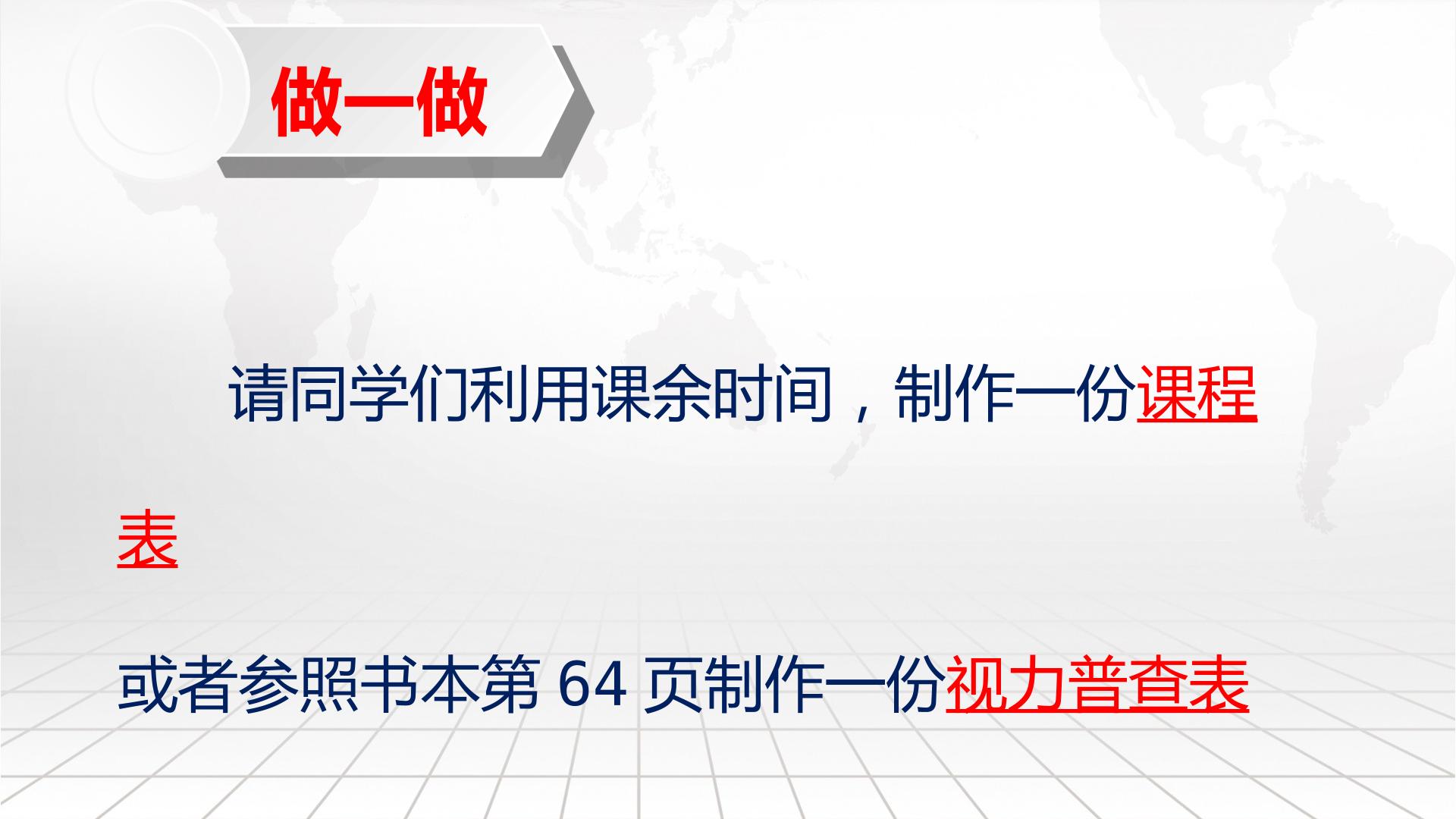 做一做

请同学们利用课余时间，制作一份课程表

或者参照书本第 64 页制作一份视力普查表